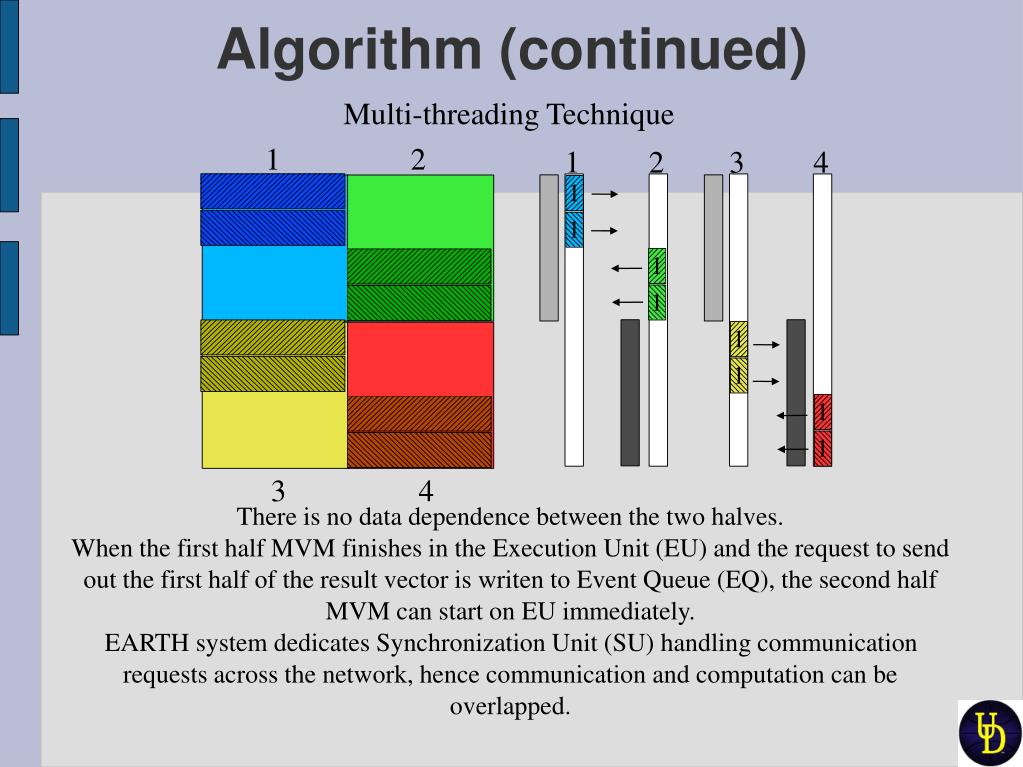 Algorithm (continued)

Multi-threading Technique

1 2

3 4

1 2 3 4

1
1
1
1
1
1
1
1

There is no data dependence between the two halves.
When the first half MVM finishes in the Execution Unit (EU) and the request to send out the first half of the result vector is writen to Event Queue (EQ), the second half MVM can start on EU immediately.
EARTH system dedicates Synchronization Unit (SU) handling communication requests across the network, hence communication and computation can be overlapped.

UD